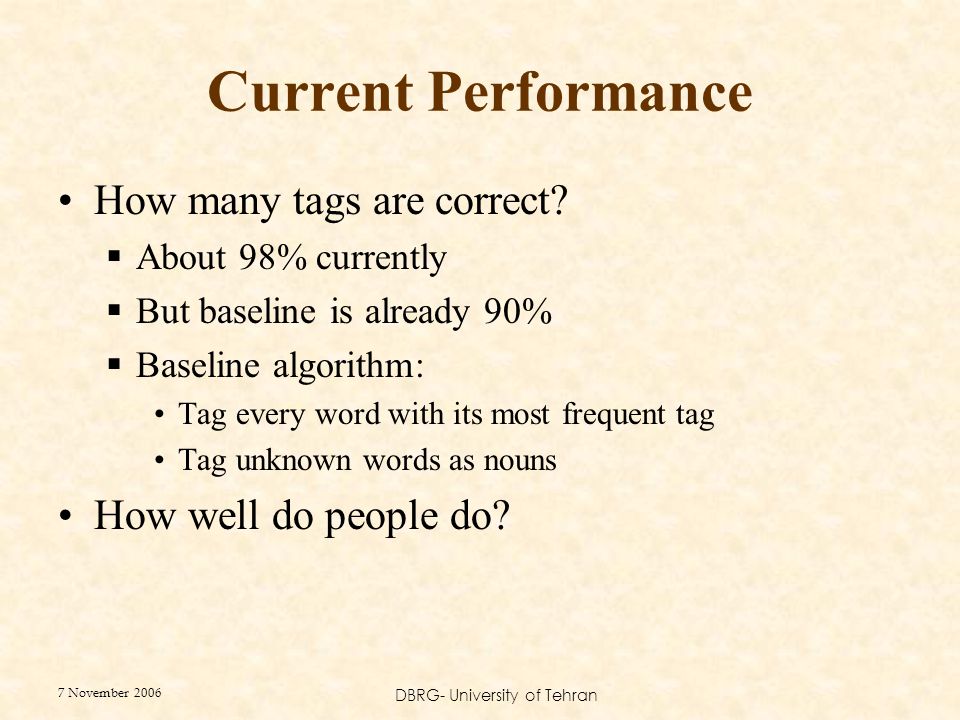 Current Performance

• How many tags are correct?
 ▪ About 98% currently
 ▪ But baseline is already 90%
 ▪ Baseline algorithm:
  • Tag every word with its most frequent tag
  • Tag unknown words as nouns
• How well do people do?

7 November 2006

DBRG- University of Tehran